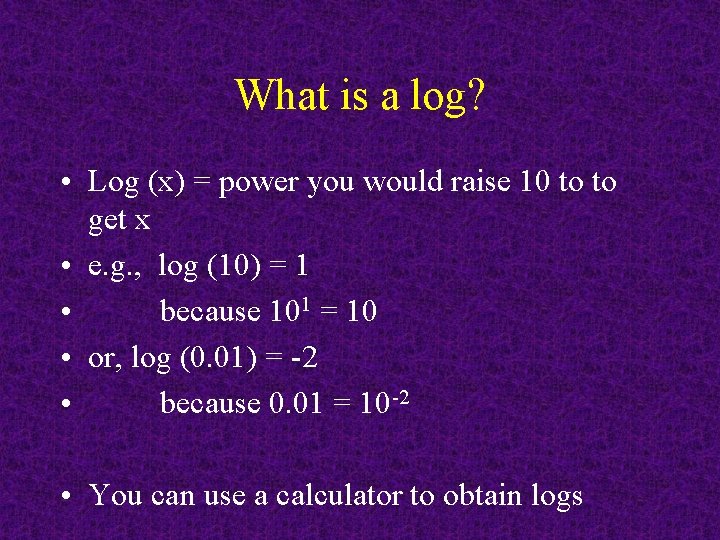 What is a log?

• Log (x) = power you would raise 10 to to get x
• e.g., log (10) = 1
• because $10^1 = 10$
• or, log (0.01) = -2
• because $0.01 = 10^{-2}$

• You can use a calculator to obtain logs